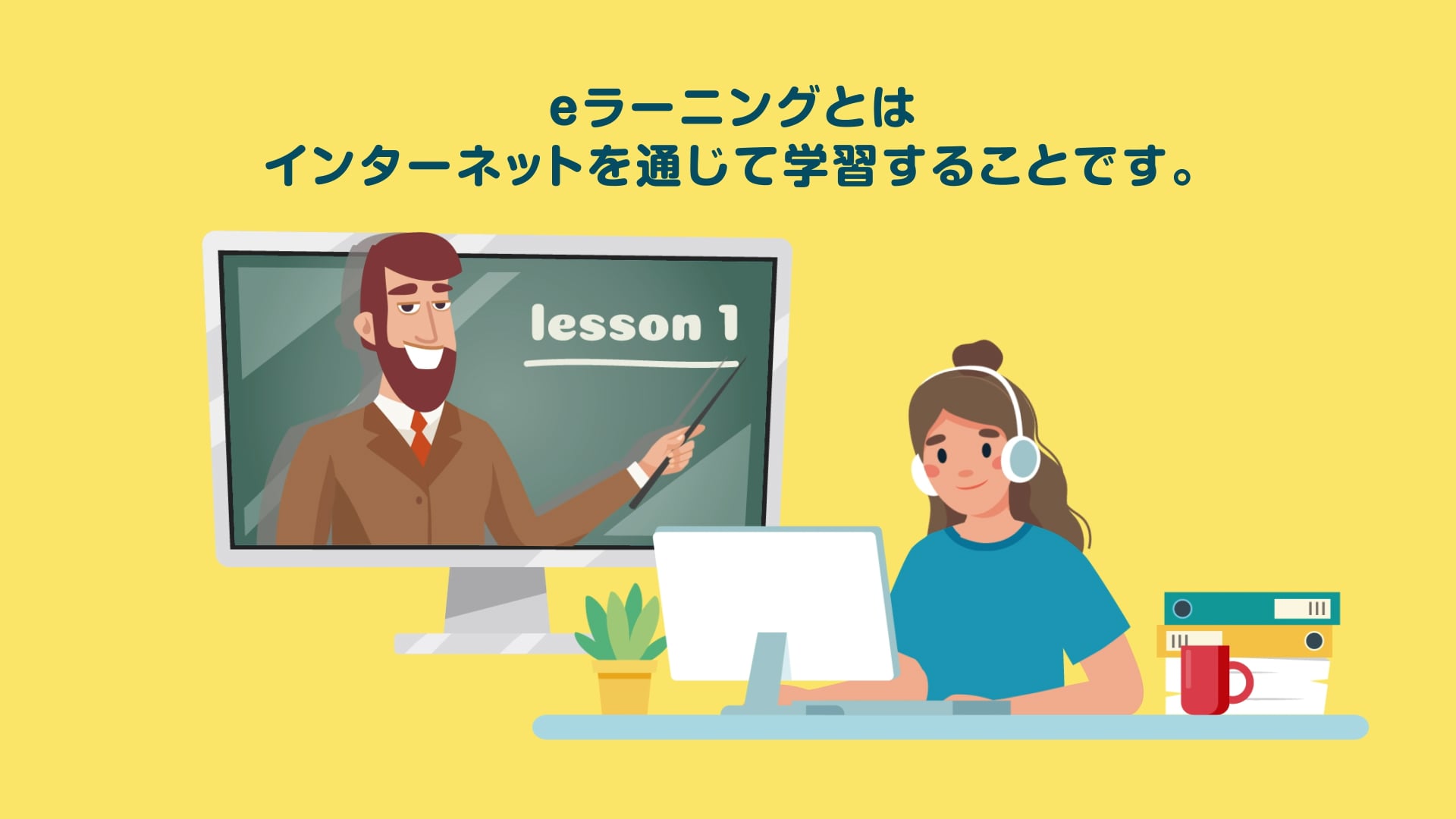 eラーニングとは
インターネットを通じて学習することです。

lesson 1